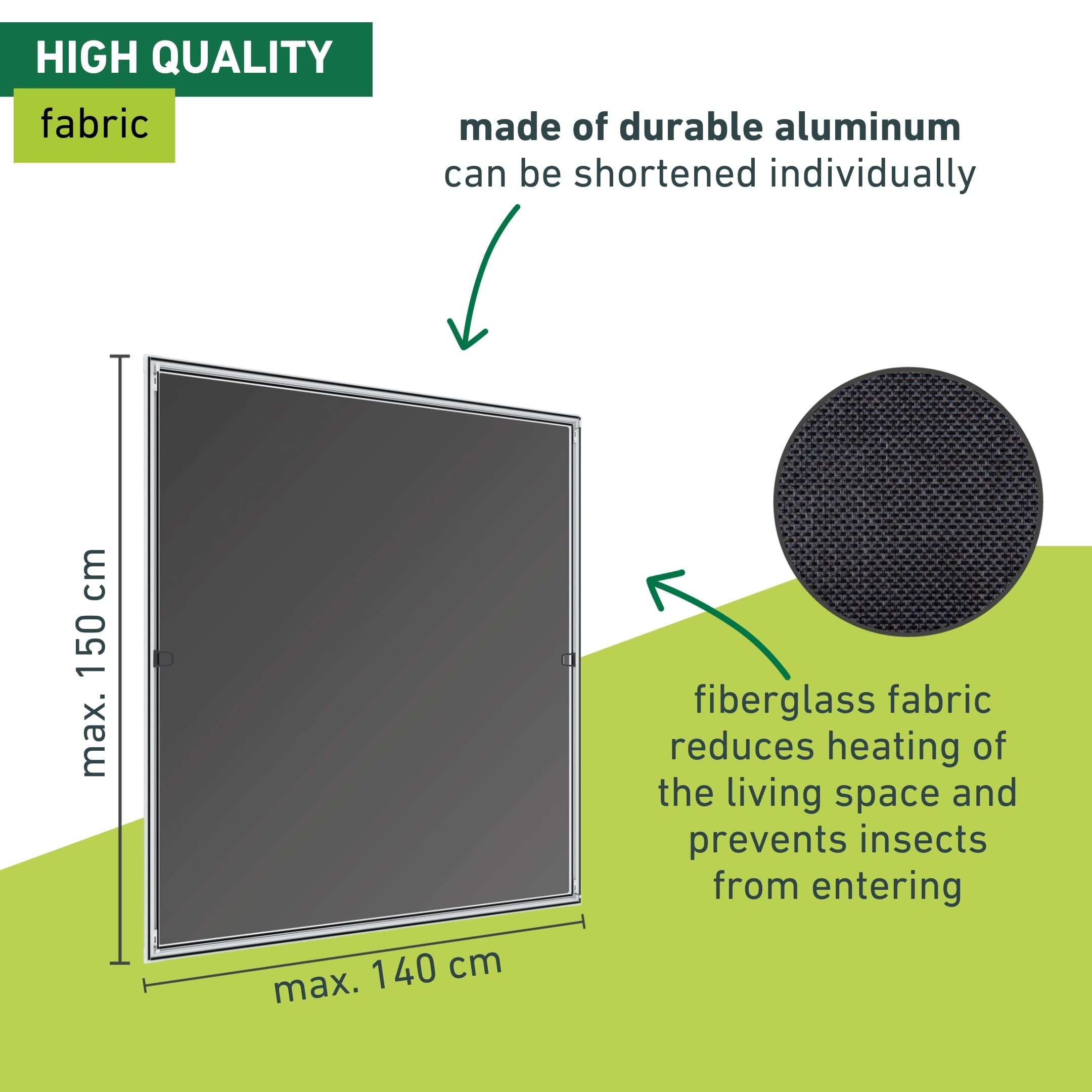 HIGH QUALITY

fabric

made of durable aluminum
can be shortened individually

max. 150 cm

max. 140 cm

fiberglass fabric reduces heating of the living space and prevents insects from entering